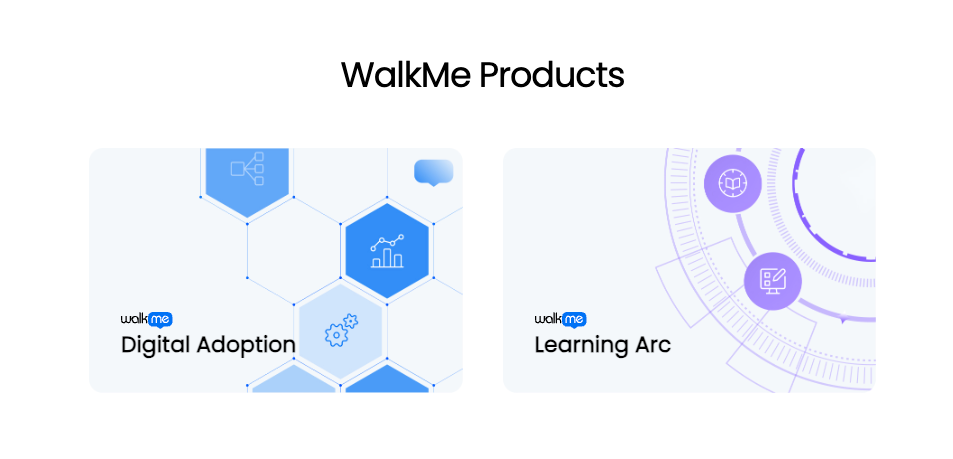 WalkMe Products

walkme
Digital Adoption

walkme
Learning Arc